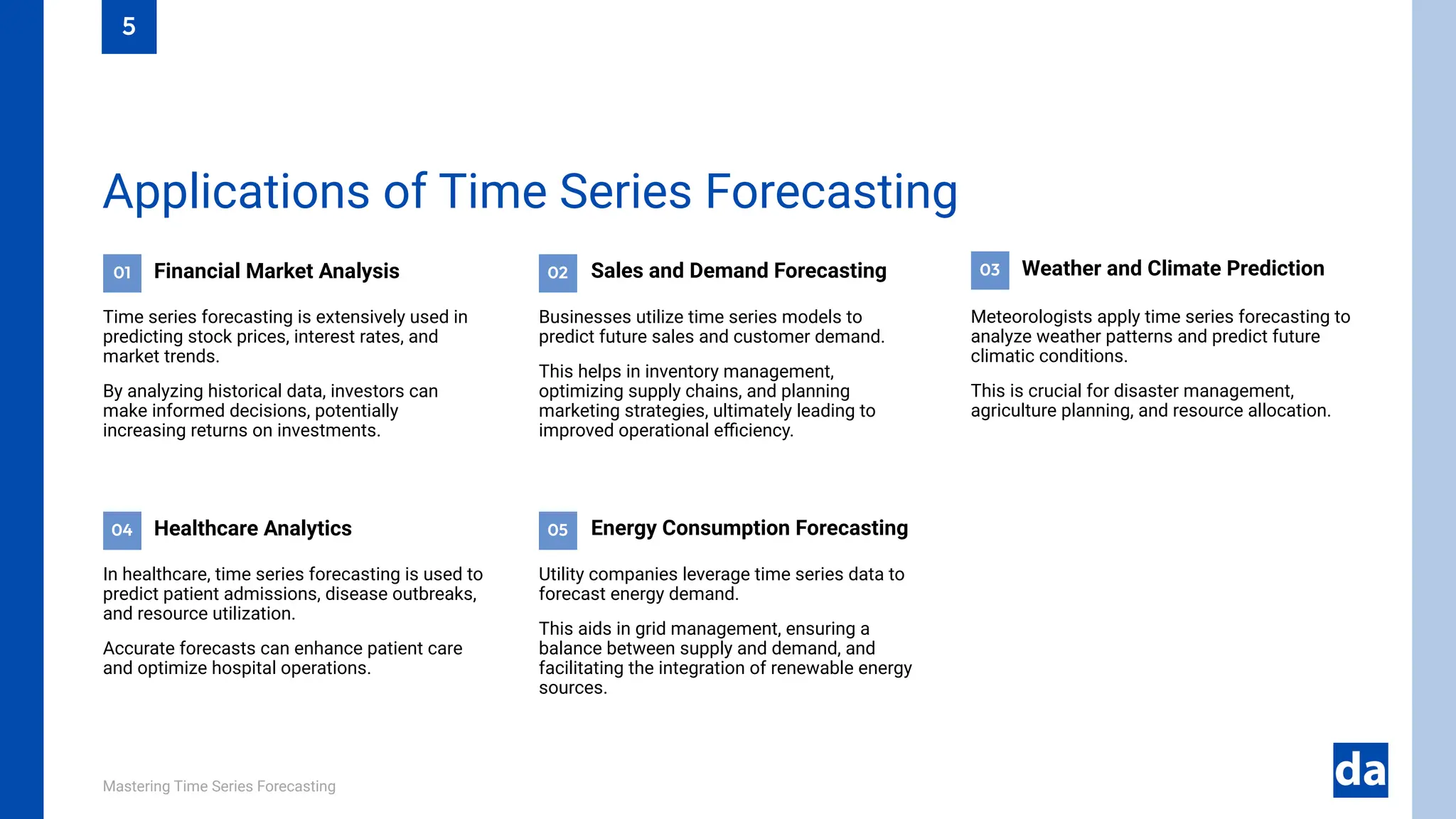 5

Applications of Time Series Forecasting

01 Financial Market Analysis

Time series forecasting is extensively used in predicting stock prices, interest rates, and market trends.

By analyzing historical data, investors can make informed decisions, potentially increasing returns on investments.

02 Sales and Demand Forecasting

Businesses utilize time series models to predict future sales and customer demand.

This helps in inventory management, optimizing supply chains, and planning marketing strategies, ultimately leading to improved operational efficiency.

03 Weather and Climate Prediction

Meteorologists apply time series forecasting to analyze weather patterns and predict future climatic conditions.

This is crucial for disaster management, agriculture planning, and resource allocation.

04 Healthcare Analytics

In healthcare, time series forecasting is used to predict patient admissions, disease outbreaks, and resource utilization.

Accurate forecasts can enhance patient care and optimize hospital operations.

05 Energy Consumption Forecasting

Utility companies leverage time series data to forecast energy demand.

This aids in grid management, ensuring a balance between supply and demand, and facilitating the integration of renewable energy sources.

Mastering Time Series Forecasting

da